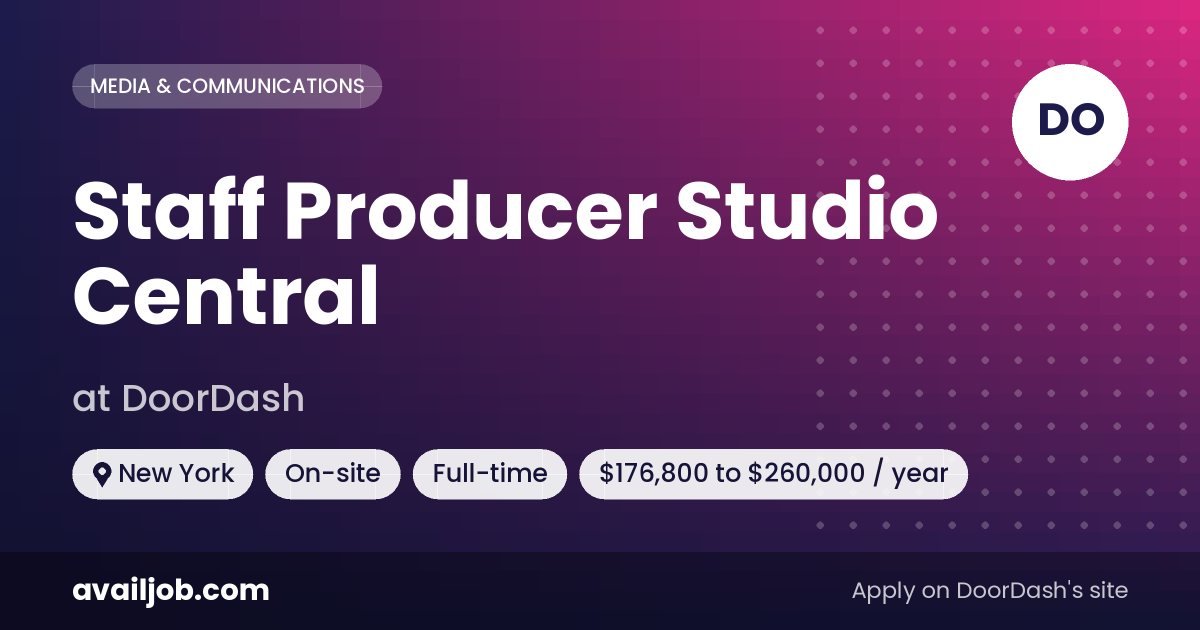 MEDIA & COMMUNICATIONS

DO

Staff Producer Studio Central

at DoorDash

New York On-site Full-time \$176,800 to \$260,000 / year

availjob.com

Apply on DoorDash's site